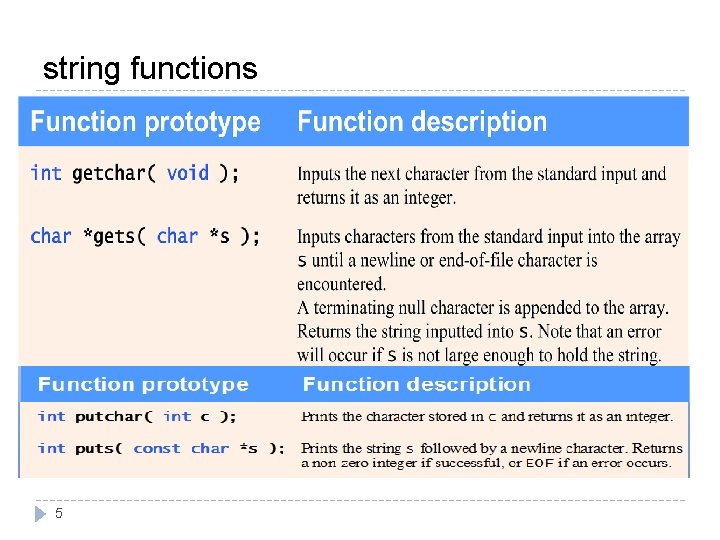 string functions

| Function prototype | Function description |
|---|---|
| int getchar( void ); | Inputs the next character from the standard input and returns it as an integer. |
| char *gets( char *s ); | Inputs characters from the standard input into the array s until a newline or end-of-file character is encountered. A terminating null character is appended to the array. Returns the string inputted into s. Note that an error will occur if s is not large enough to hold the string. |

| Function prototype | Function description |
|---|---|
| int putchar( int c ); | Prints the character stored in c and returns it as an integer. |
| int puts( const char *s ); | Prints the string s followed by a newline character. Returns a non zero integer if successful, or EOF if an error occurs. |

5